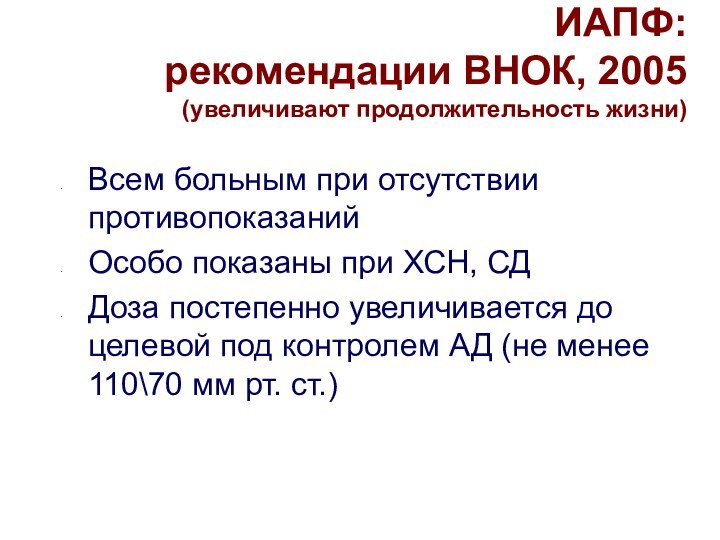 ИАПФ:
рекомендации ВНОК, 2005
(увеличивают продолжительность жизни)

Всем больным при отсутствии противопоказаний

Особо показаны при ХСН, СД

Доза постепенно увеличивается до целевой под контролем АД (не менее 110\70 мм рт. ст.)